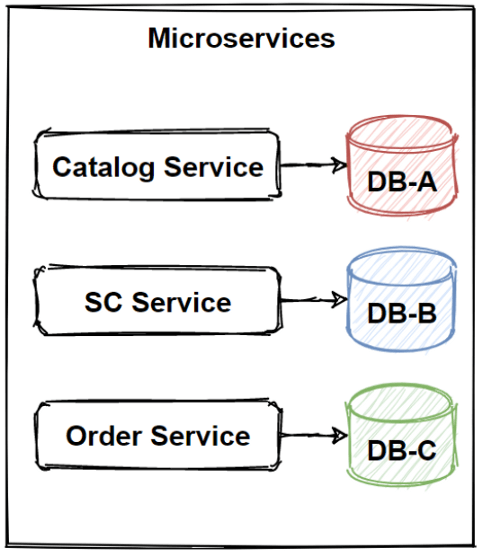 Microservices

Catalog Service

DB-A

SC Service

DB-B

Order Service

DB-C